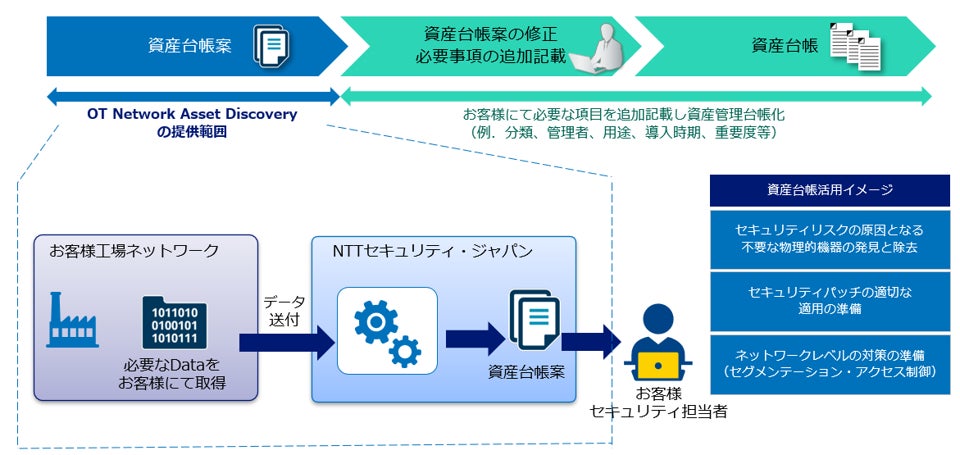 資産台帳案

資産台帳案の修正
必要事項の追加記載

資産台帳

OT Network Asset Discovery
の提供範囲

お客様にて必要な項目を追加記載し資産管理台帳化
（例．分類、管理者、用途、導入時期、重要度等）

お客様工場ネットワーク

1011010
0100101
1010111

必要なDataを
お客様にて取得

データ
送付

NTTセキュリティ・ジャパン

資産台帳案

お客様
セキュリティ担当者

資産台帳活用イメージ

セキュリティリスクの原因となる
不要な物理的機器の発見と除去

セキュリティパッチの適切な
適用の準備

ネットワークレベルの対策の準備
（セグメンテーション・アクセス制御）